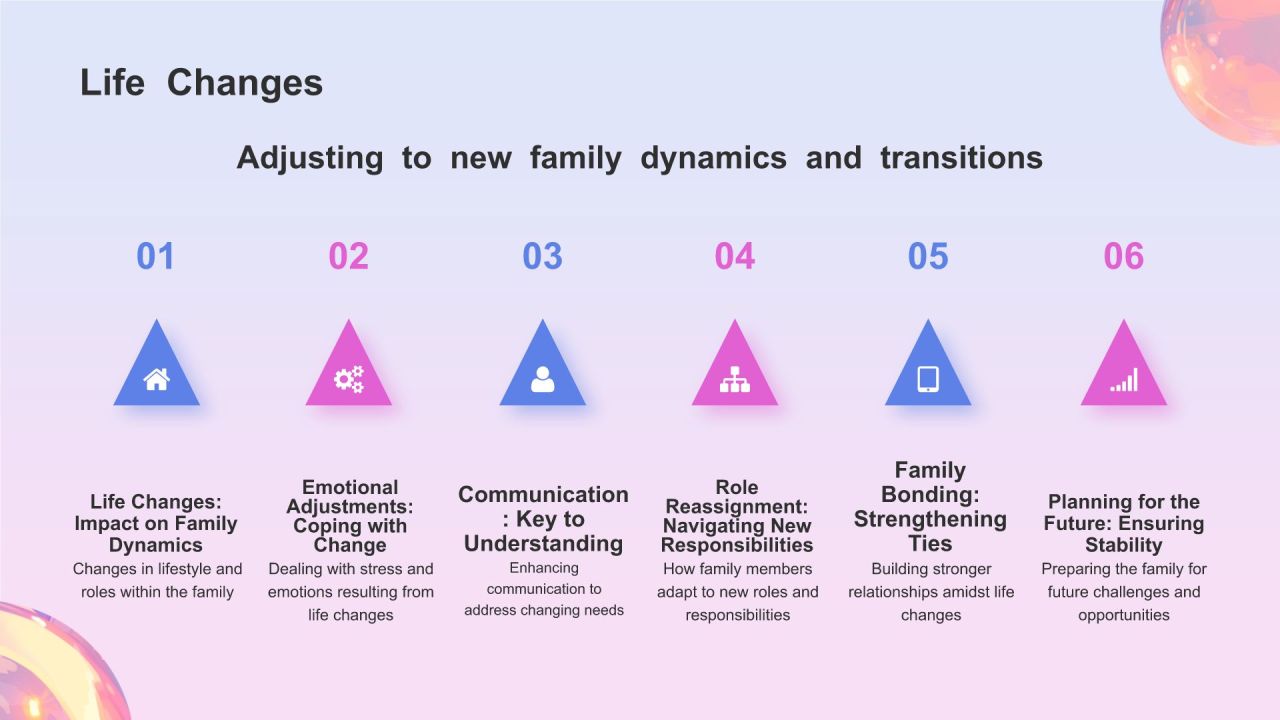 Life Changes

Adjusting to new family dynamics and transitions

01

Life Changes: Impact on Family Dynamics

Changes in lifestyle and roles within the family

02

Emotional Adjustments: Coping with Change

Dealing with stress and emotions resulting from life changes

03

Communication: Key to Understanding

Enhancing communication to address changing needs

04

Role Reassignment: Navigating New Responsibilities

How family members adapt to new roles and responsibilities

05

Family Bonding: Strengthening Ties

Building stronger relationships amidst life changes

06

Planning for the Future: Ensuring Stability

Preparing the family for future challenges and opportunities